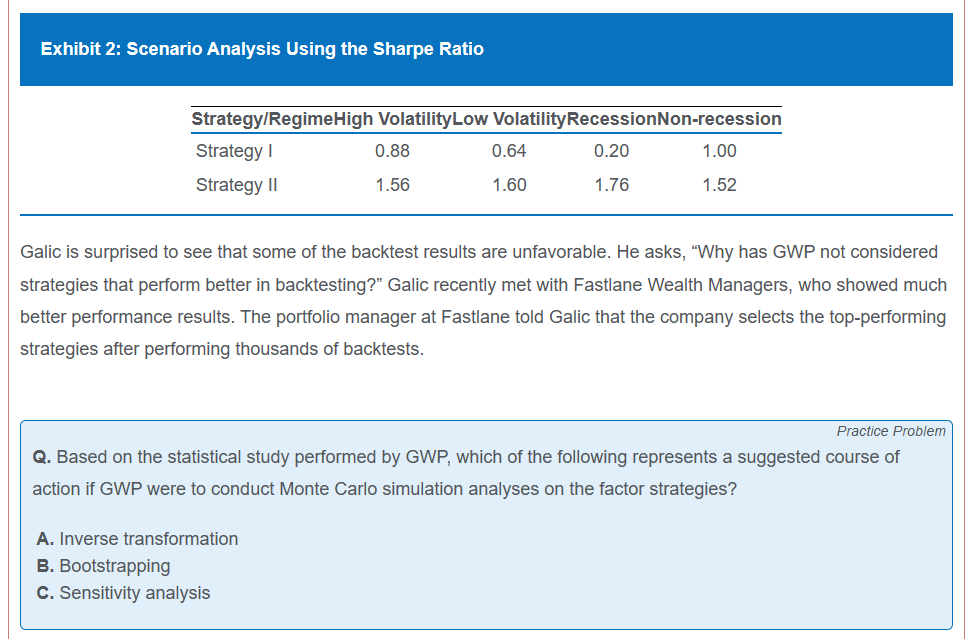 Exhibit 2: Scenario Analysis Using the Sharpe Ratio

| Strategy/Regime | High Volatility | Low Volatility | Recession | Non-recession |
|---|---|---|---|---|
| Strategy I | 0.88 | 0.64 | 0.20 | 1.00 |
| Strategy II | 1.56 | 1.60 | 1.76 | 1.52 |

Galic is surprised to see that some of the backtest results are unfavorable. He asks, “Why has GWP not considered strategies that perform better in backtesting?” Galic recently met with Fastlane Wealth Managers, who showed much better performance results. The portfolio manager at Fastlane told Galic that the company selects the top-performing strategies after performing thousands of backtests.

Practice Problem

Q. Based on the statistical study performed by GWP, which of the following represents a suggested course of action if GWP were to conduct Monte Carlo simulation analyses on the factor strategies?

A. Inverse transformation
B. Bootstrapping
C. Sensitivity analysis